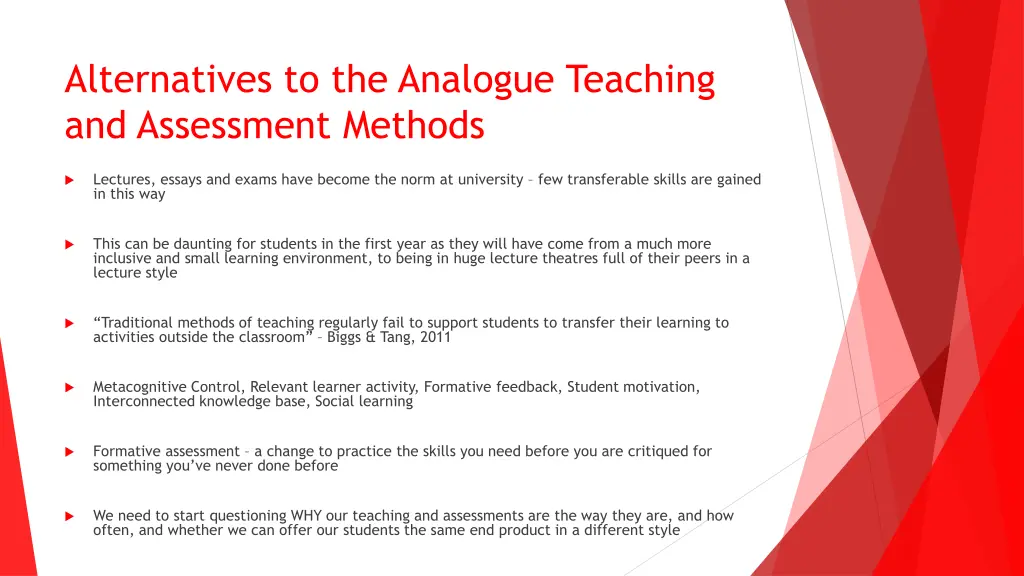 Alternatives to the Analogue Teaching and Assessment Methods

Lectures, essays and exams have become the norm at university – few transferable skills are gained in this way

This can be daunting for students in the first year as they will have come from a much more inclusive and small learning environment, to being in huge lecture theatres full of their peers in a lecture style

“Traditional methods of teaching regularly fail to support students to transfer their learning to activities outside the classroom” – Biggs & Tang, 2011

Metacognitive Control, Relevant learner activity, Formative feedback, Student motivation, Interconnected knowledge base, Social learning

Formative assessment – a change to practice the skills you need before you are critiqued for something you’ve never done before

We need to start questioning WHY our teaching and assessments are the way they are, and how often, and whether we can offer our students the same end product in a different style